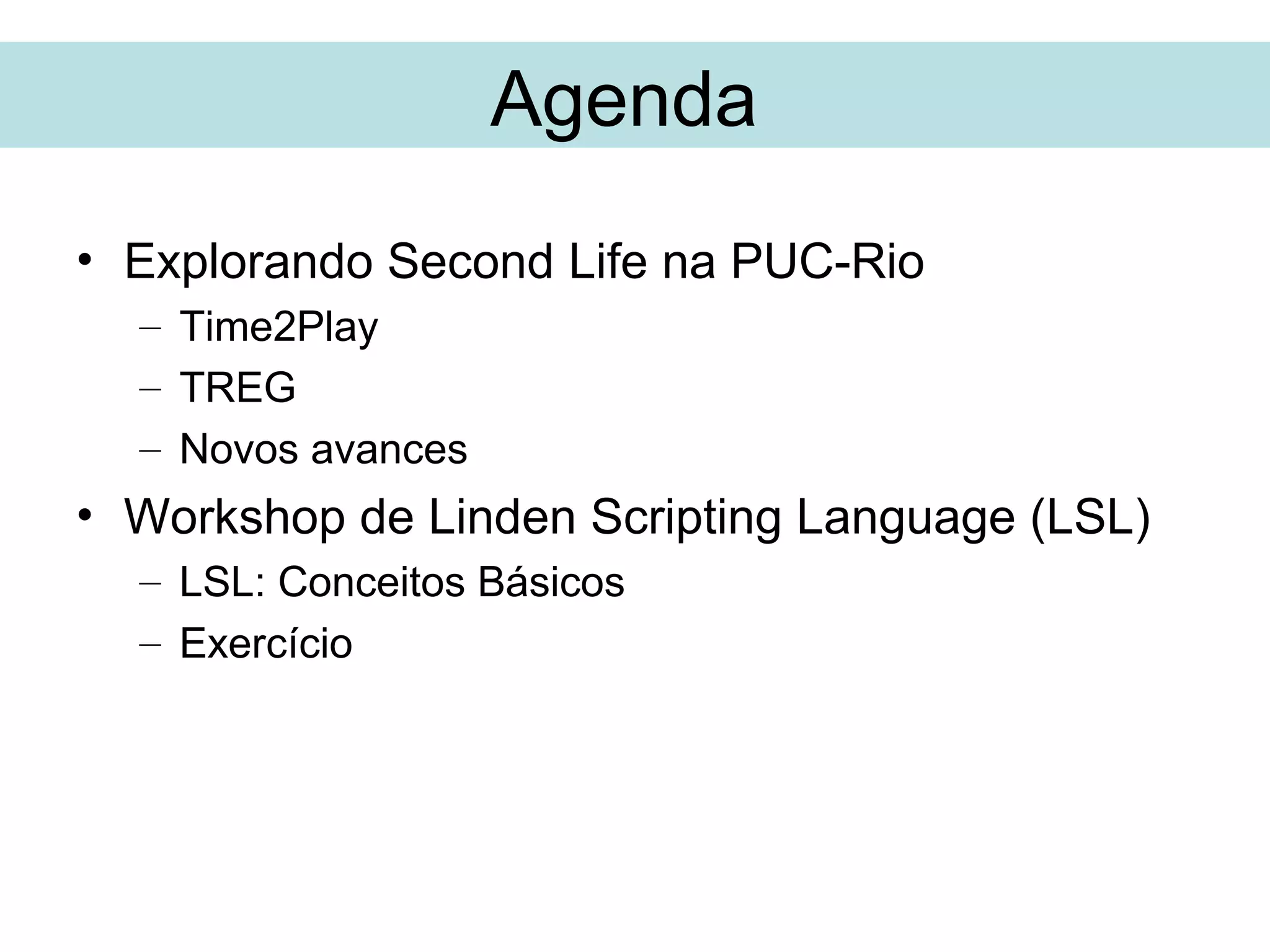 Agenda

• Explorando Second Life na PUC-Rio
– Time2Play
– TREG
– Novos avances
• Workshop de Linden Scripting Language (LSL)
– LSL: Conceitos Básicos
– Exercício